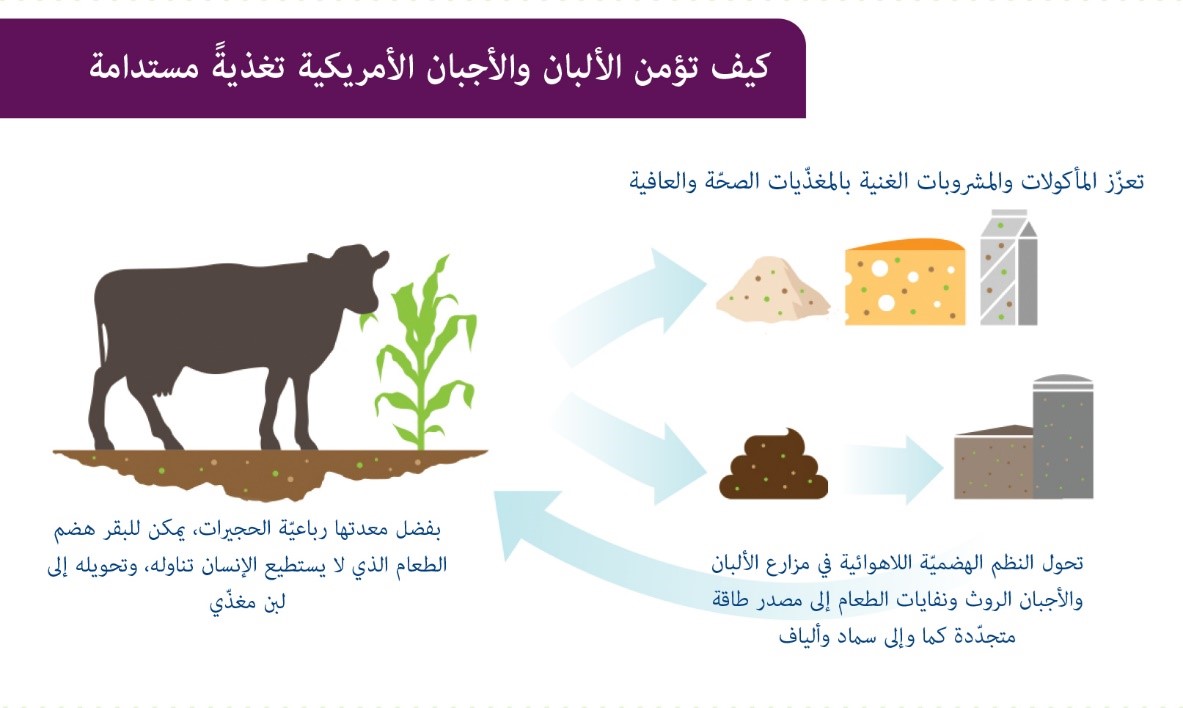 كيف تؤمن الألبان والأجبان الأمريكية تغذيةً مستدامة

تعزّز المأكولات والمشروبات الغنية بالمغذّيات الصحّة والعافية

بفضل معدتها رباعيّة الحجيرات، يمكن للبقر هضم الطعام الذي لا يستطيع الإنسان تناوله، وتحويله إلى لبن مغذّي

تحول النظم الهضميّة اللاهوائية في مزارع الألبان والأجبان الروث ونفايات الطعام إلى مصدر طاقة متجدّدة كما وإلى سماد وألياف